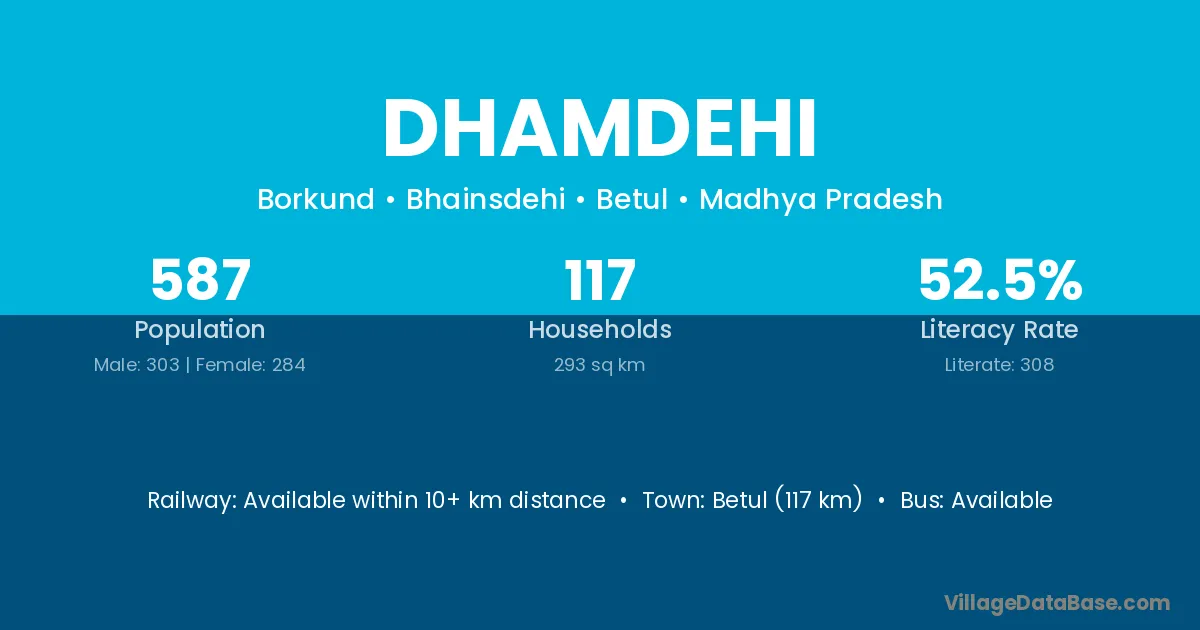 DHAMDEHI

Borkund • Bhainsdehi • Betul • Madhya Pradesh

587
Population
Male: 303 | Female: 284

117
Households
293 sq km

52.5%
Literacy Rate
Literate: 308

Railway: Available within 10+ km distance • Town: Betul (117 km) • Bus: Available

VillageDataBase.com